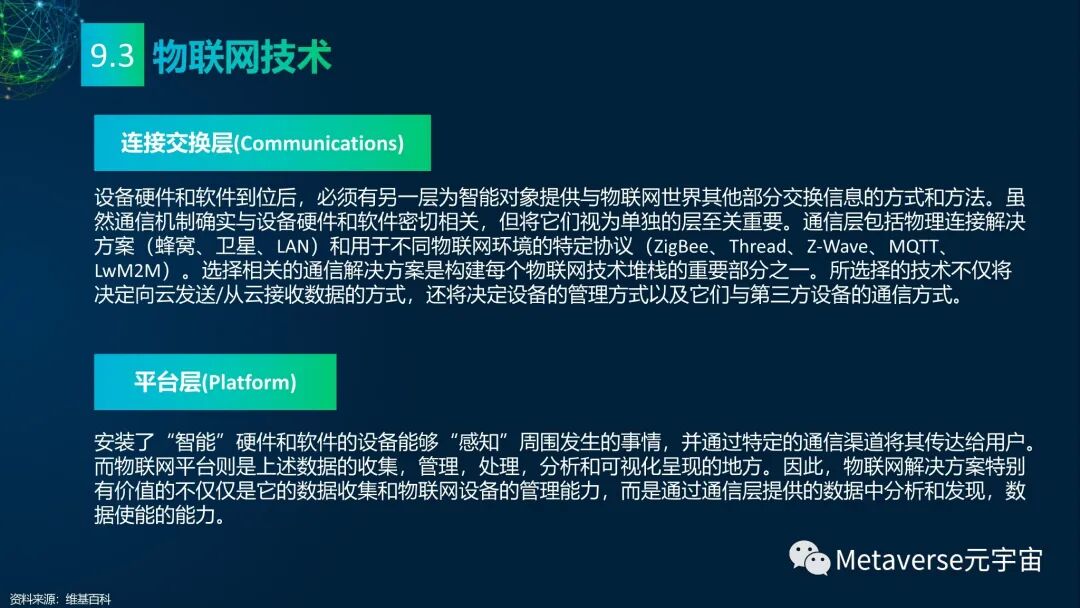 9.3 物联网技术

连接交换层(Communications)

设备硬件和软件到位后，必须有另一层为智能对象提供与物联网世界其他部分交换信息的方式和方法。虽然通信机制确实与设备硬件和软件密切相关，但将它们视为单独的层至关重要。通信层包括物理连接解决方案（蜂窝、卫星、LAN）和用于不同物联网环境的特定协议（ZigBee、Thread、Z-Wave、MQTT、LwM2M）。选择相关的通信解决方案是构建每个物联网技术堆栈的重要部分之一。所选择的技术不仅将决定向云发送/从云接收数据的方式，还将决定设备的管理方式以及它们与第三方设备的通信方式。

平台层(Platform)

安装了“智能”硬件和软件的设备能够“感知”周围发生的事情，并通过特定的通信渠道将其传达给用户。而物联网平台则是上述数据的收集，管理，处理，分析和可视化呈现的地方。因此，物联网解决方案特别有价值的不仅仅是它的数据收集和物联网设备的管理能力，而是通过通信层提供的数据中分析和发现，数据使能的能力。

Metaverse元宇宙

资料来源：维基百科